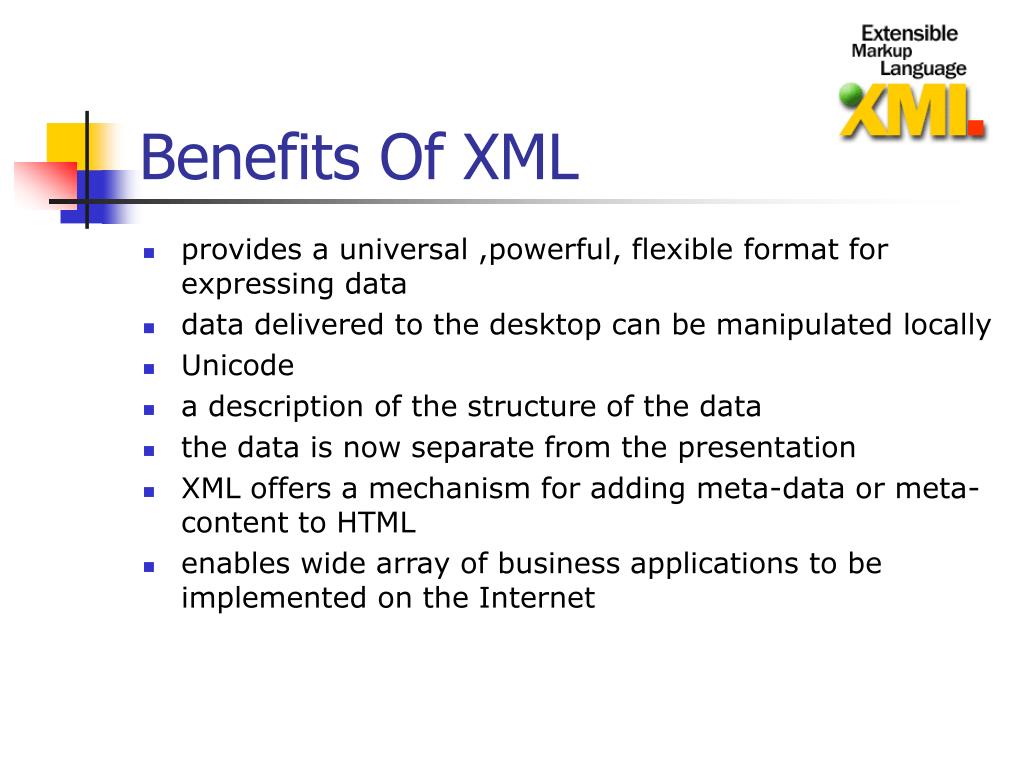 Extensible
Markup
Language
XML

Benefits Of XML

- provides a universal ,powerful, flexible format for expressing data
- data delivered to the desktop can be manipulated locally
- Unicode
- a description of the structure of the data
- the data is now separate from the presentation
- XML offers a mechanism for adding meta-data or meta-content to HTML
- enables wide array of business applications to be implemented on the Internet